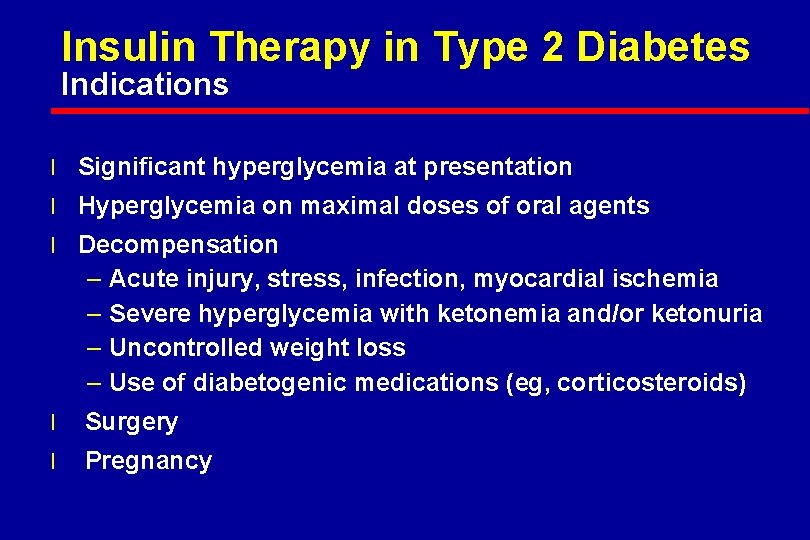 Insulin Therapy in Type 2 Diabetes
Indications

l Significant hyperglycemia at presentation
l Hyperglycemia on maximal doses of oral agents
l Decompensation
– Acute injury, stress, infection, myocardial ischemia
– Severe hyperglycemia with ketonemia and/or ketonuria
– Uncontrolled weight loss
– Use of diabetogenic medications (eg, corticosteroids)
l Surgery
l Pregnancy